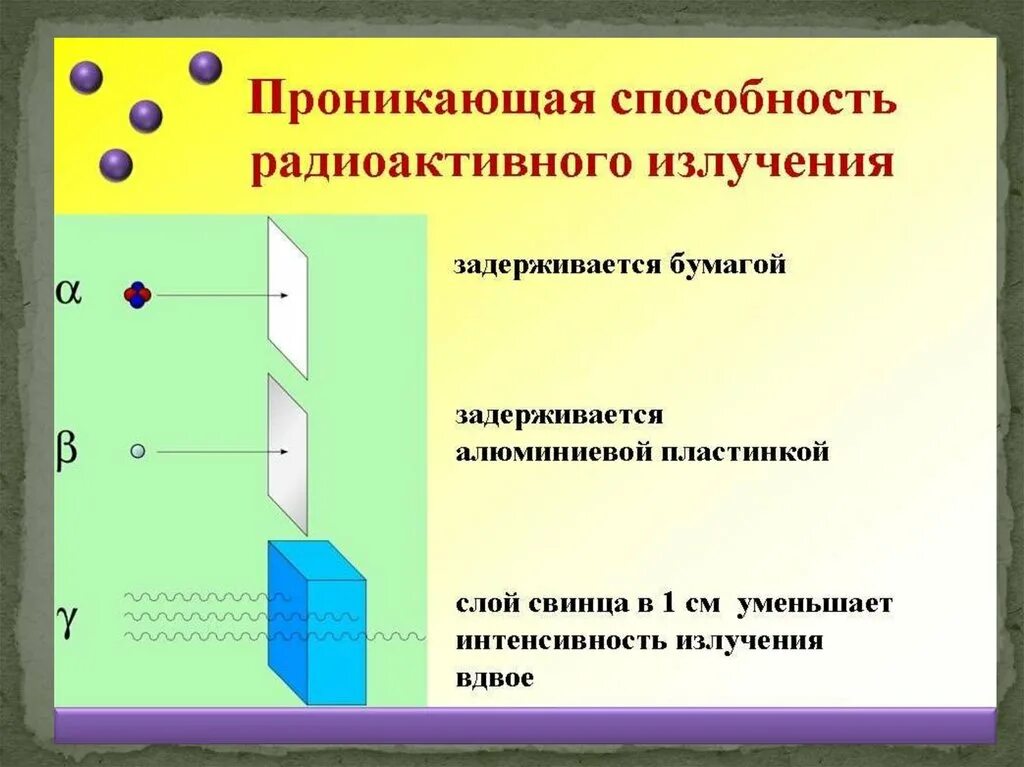 Проникающая способность радиоактивного излучения

$\alpha$

задерживается бумагой

$\beta$

задерживается алюминиевой пластинкой

$\gamma$

слой свинца в 1 см уменьшает интенсивность излучения вдвое